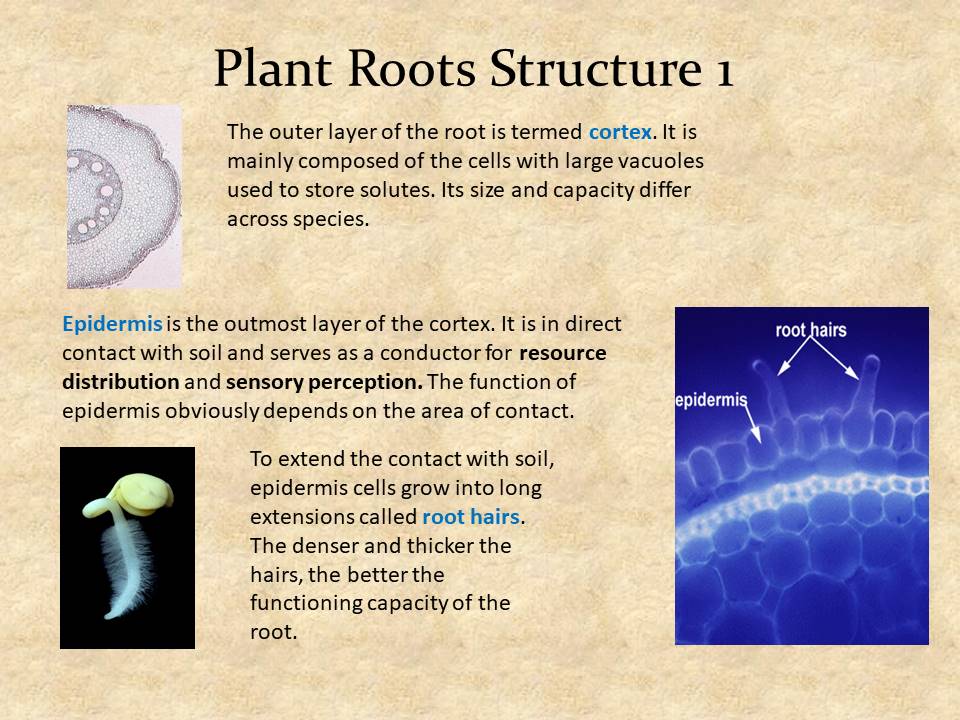 Plant Roots Structure 1

The outer layer of the root is termed cortex. It is mainly composed of the cells with large vacuoles used to store solutes. Its size and capacity differ across species.

Epidermis is the outmost layer of the cortex. It is in direct contact with soil and serves as a conductor for resource distribution and sensory perception. The function of epidermis obviously depends on the area of contact.

root hairs

epidermis

To extend the contact with soil, epidermis cells grow into long extensions called root hairs. The denser and thicker the hairs, the better the functioning capacity of the root.